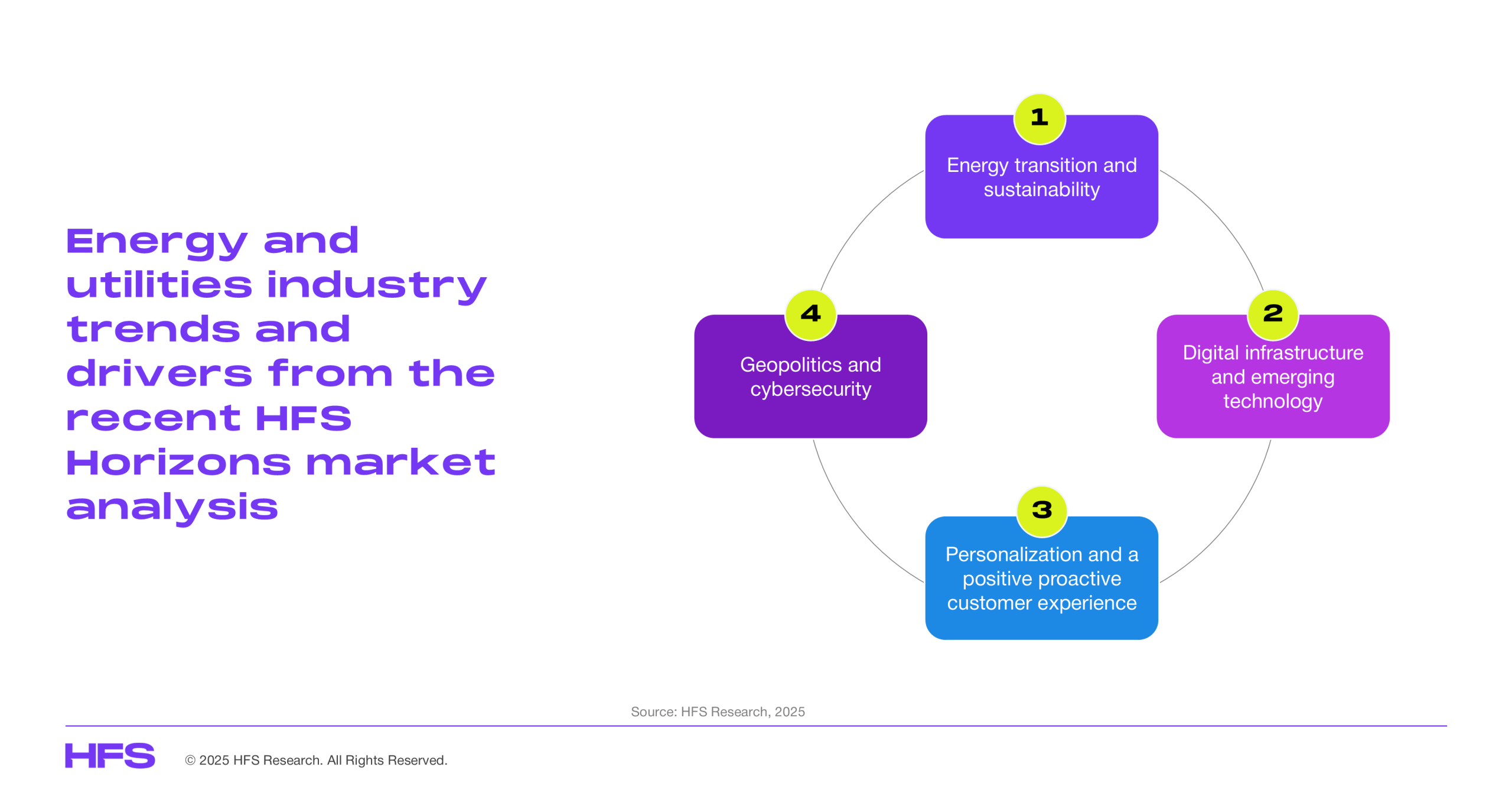 Energy and utilities industry trends and drivers from the recent HFS Horizons market analysis

1
Energy transition and sustainability

2
Digital infrastructure and emerging technology

3
Personalization and a positive proactive customer experience

4
Geopolitics and cybersecurity

Source: HFS Research, 2025

HFS

© 2025 HFS Research. All Rights Reserved.